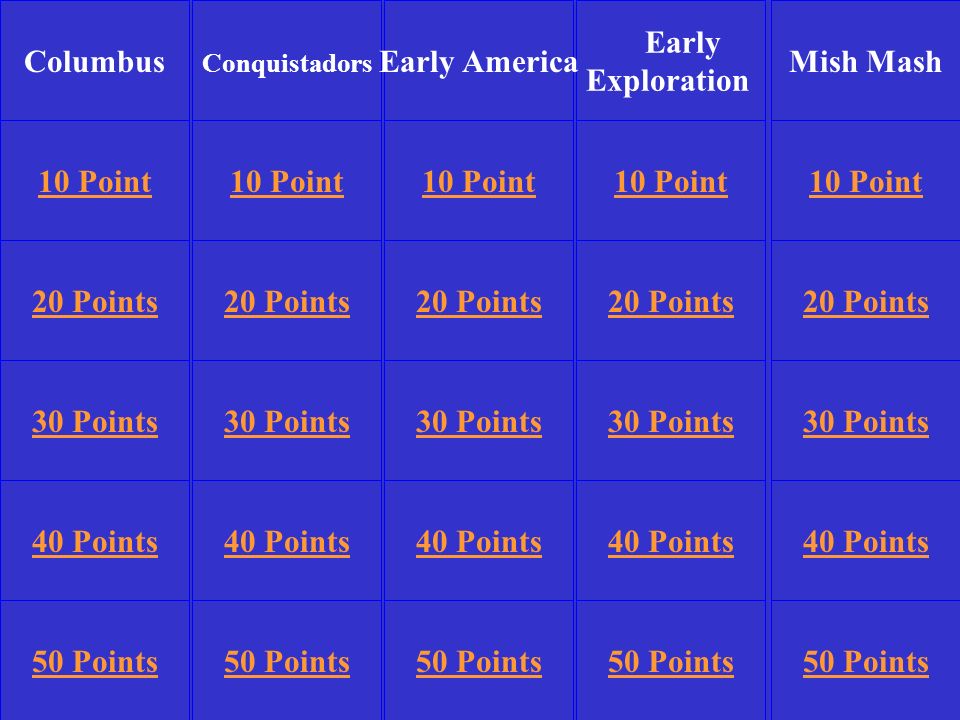 | Columbus | Conquistadors | Early America | Early Exploration | Mish Mash |
|---|---|---|---|---|
| 10 Point | 10 Point | 10 Point | 10 Point | 10 Point |
| 20 Points | 20 Points | 20 Points | 20 Points | 20 Points |
| 30 Points | 30 Points | 30 Points | 30 Points | 30 Points |
| 40 Points | 40 Points | 40 Points | 40 Points | 40 Points |
| 50 Points | 50 Points | 50 Points | 50 Points | 50 Points |